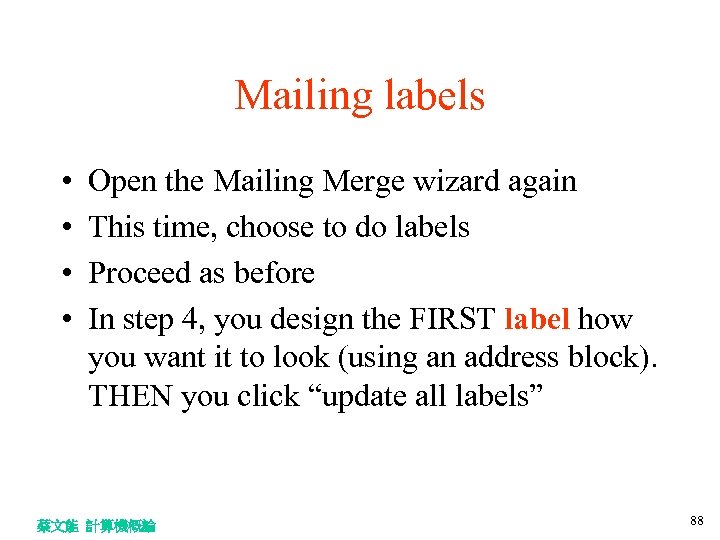 Mailing labels

• Open the Mailing Merge wizard again
• This time, choose to do labels
• Proceed as before
• In step 4, you design the FIRST label how you want it to look (using an address block). THEN you click “update all labels”

蔡文能 計算機概論

88